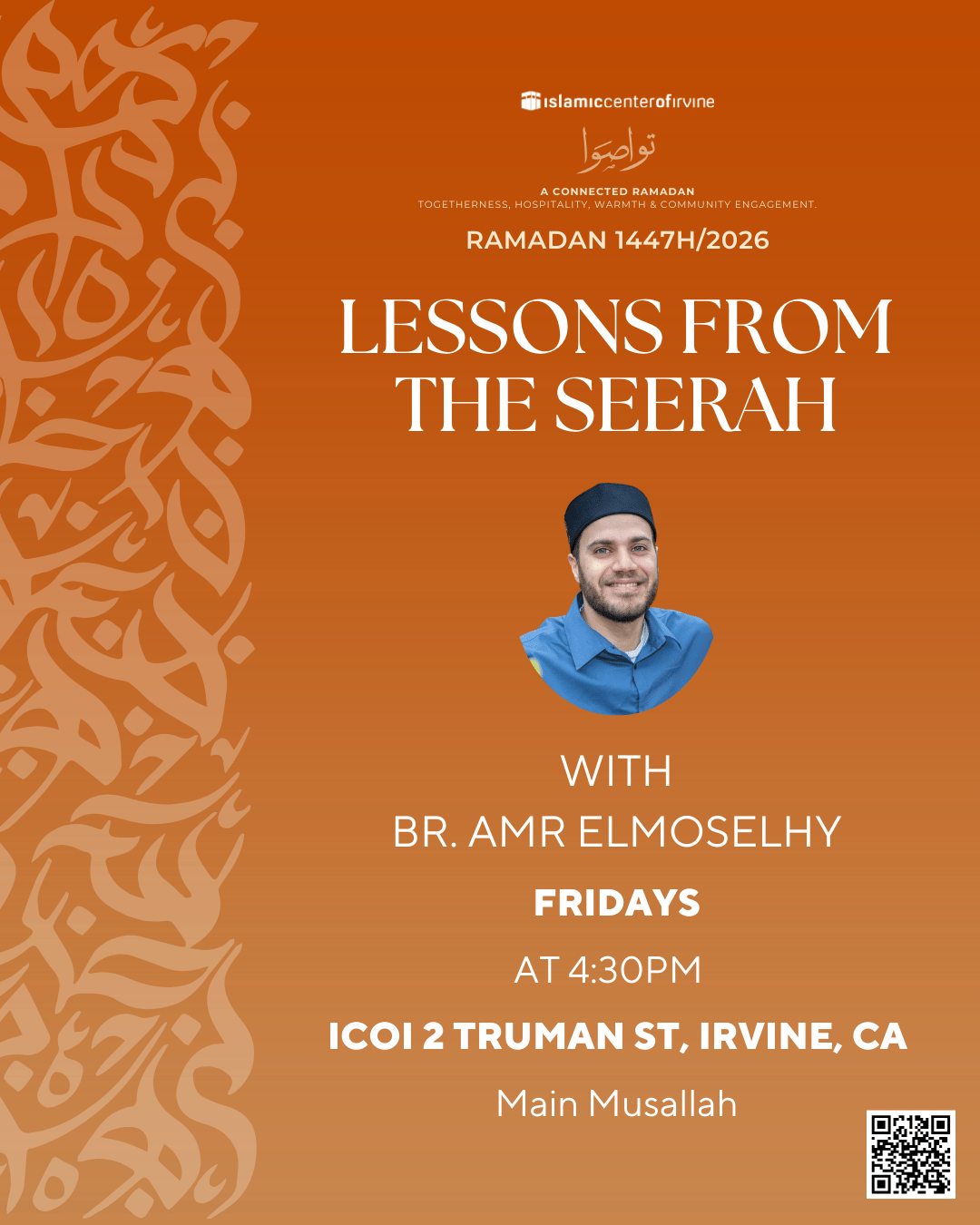 islamiccenterofirvine

تواصوا

A CONNECTED RAMADAN
TOGETHERNESS, HOSPITALITY, WARMTH & COMMUNITY ENGAGEMENT.

RAMADAN 1447H/2026

LESSONS FROM THE SEERAH

WITH
BR. AMR ELMOSELHY

FRIDAYS

AT 4:30PM

ICOI 2 TRUMAN ST, IRVINE, CA

Main Musallah